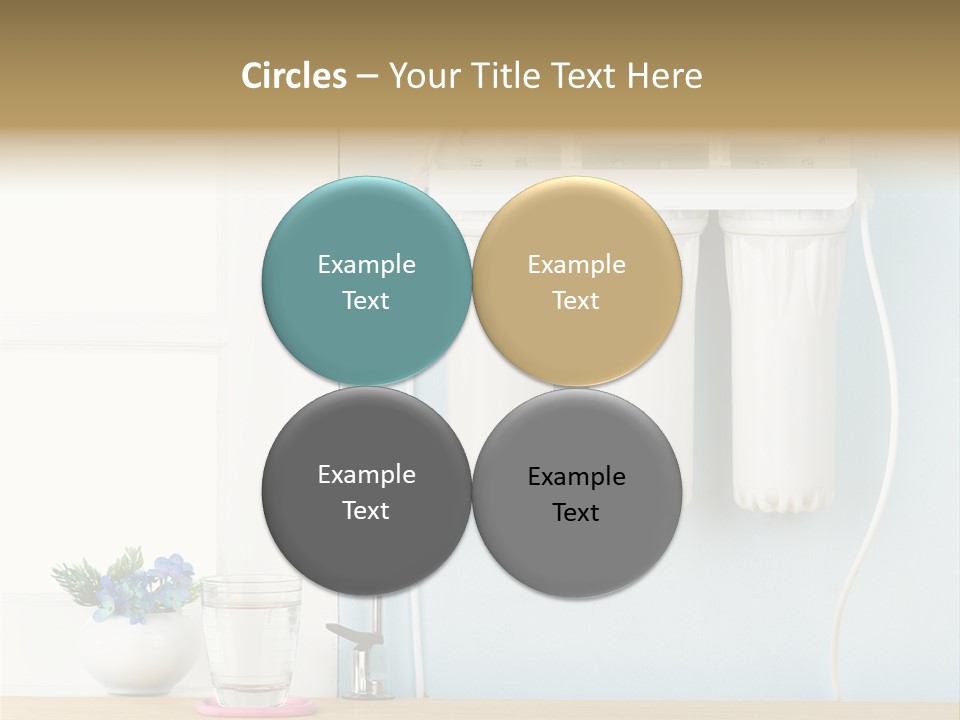 Circles – Your Title Text Here

Example Text

Example Text

Example Text

Example Text